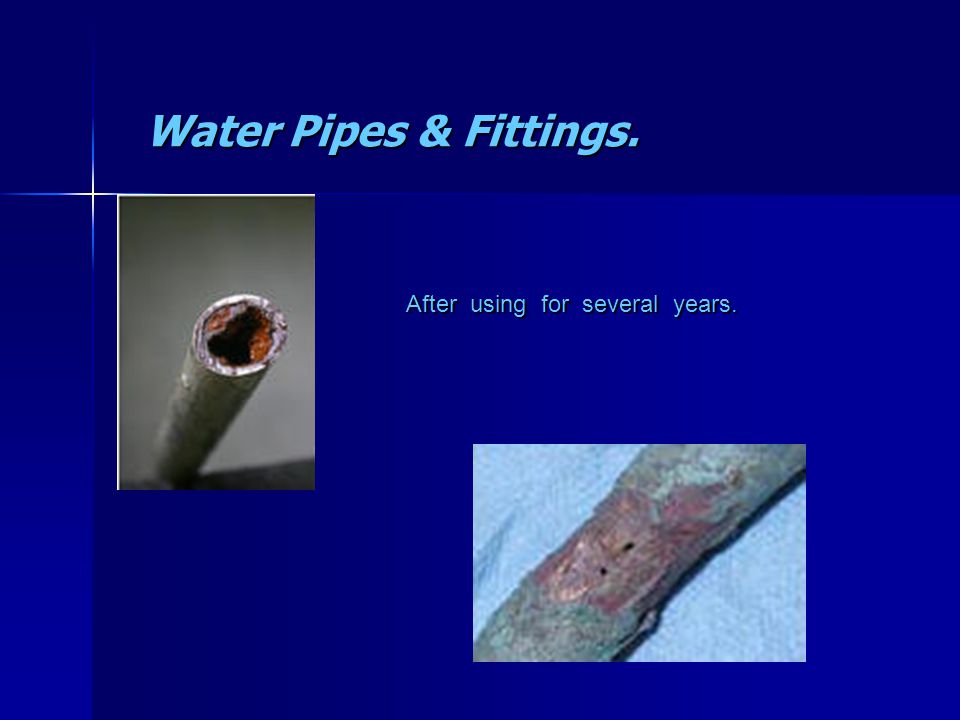 Water Pipes & Fittings.

After using for several years.